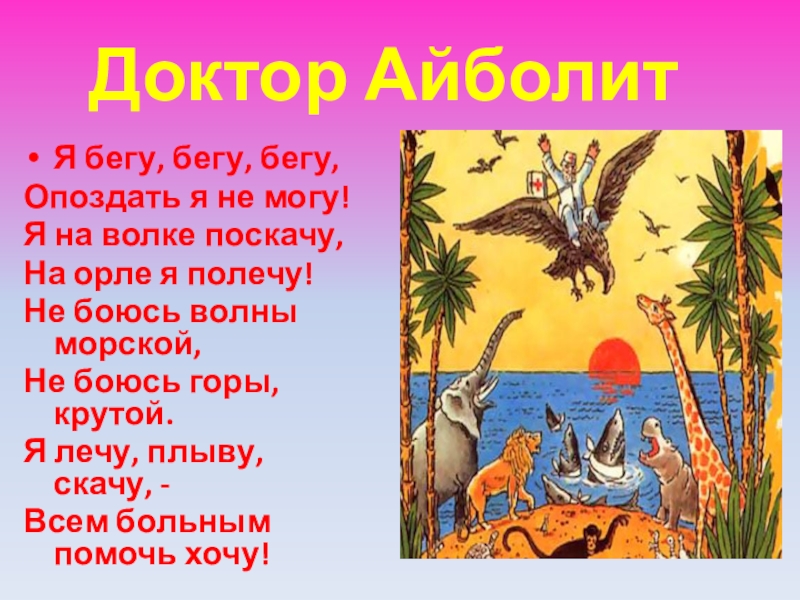 Доктор Айболит

• Я бегу, бегу, бегу,
Опоздать я не могу!
Я на волке поскачу,
На орле я полечу!
Не боюсь волны морской,
Не боюсь горы, крутой.
Я лечу, плыву, скачу, -
Всем больным помочь хочу!